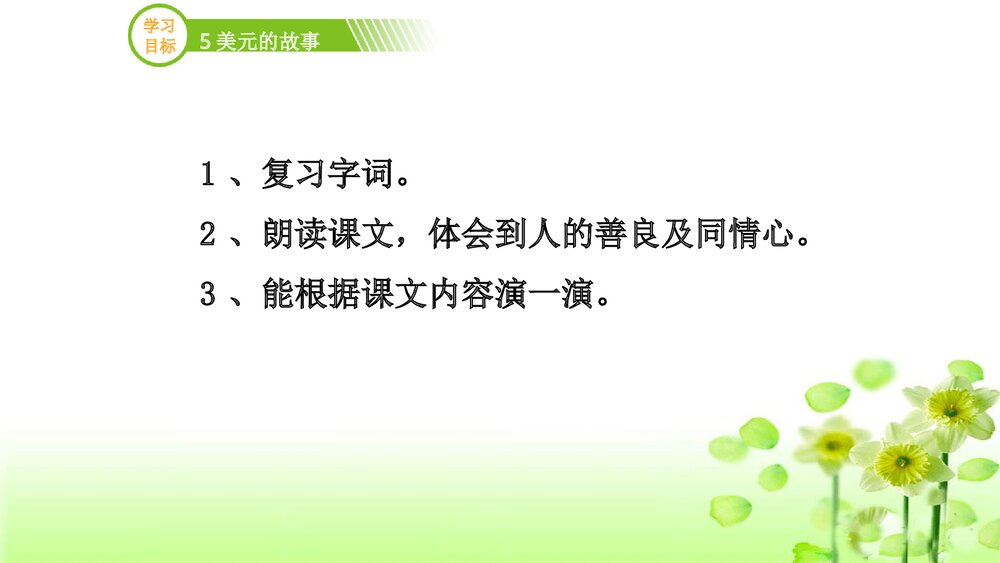 学习目标

5 美元的故事

1 、复习字词。

2 、朗读课文，体会到人的善良及同情心。

3 、能根据课文内容演一演。